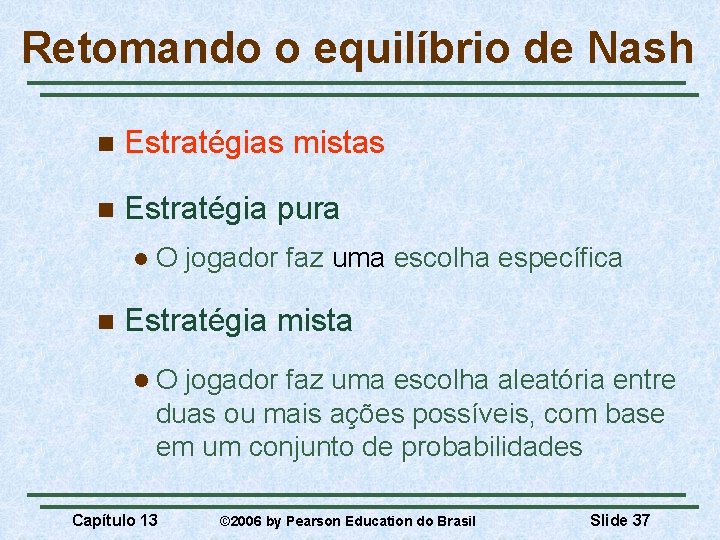 Retomando o equilíbrio de Nash

Estratégias mistas

Estratégia pura

O jogador faz uma escolha específica

Estratégia mista

O jogador faz uma escolha aleatória entre duas ou mais ações possíveis, com base em um conjunto de probabilidades

Capítulo 13 ©2006 by Pearson Education do Brasil Slide 37